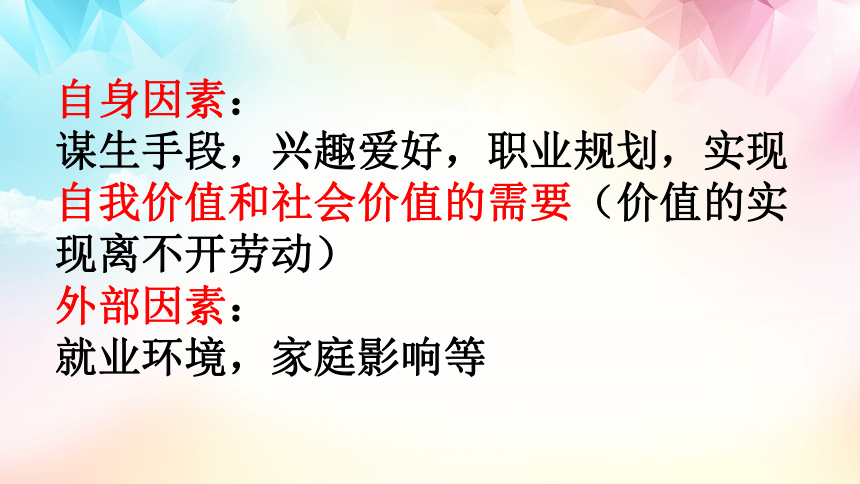 自身因素：
谋生手段，兴趣爱好，职业规划，实现自我价值和社会价值的需要（价值的实现离不开劳动）
外部因素：
就业环境，家庭影响等